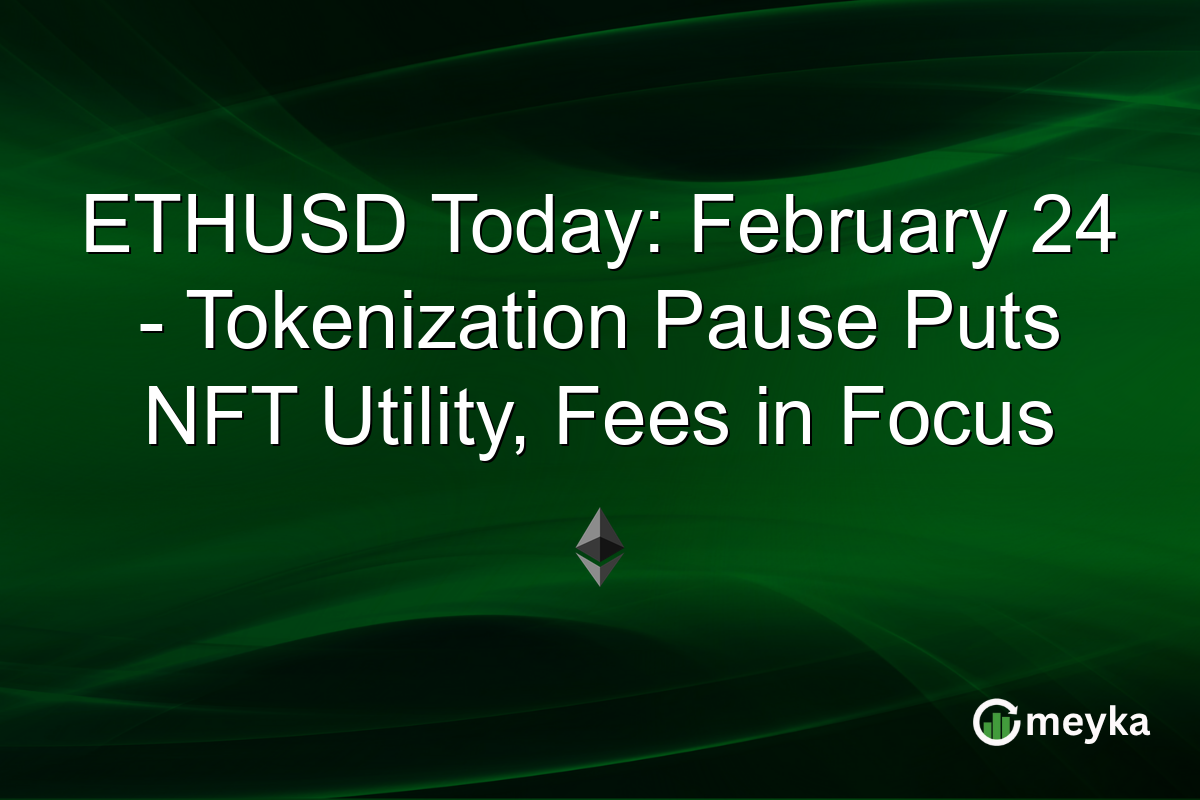 ETHUSD Today: February 24 - Tokenization Pause Puts NFT Utility, Fees in Focus

meyka